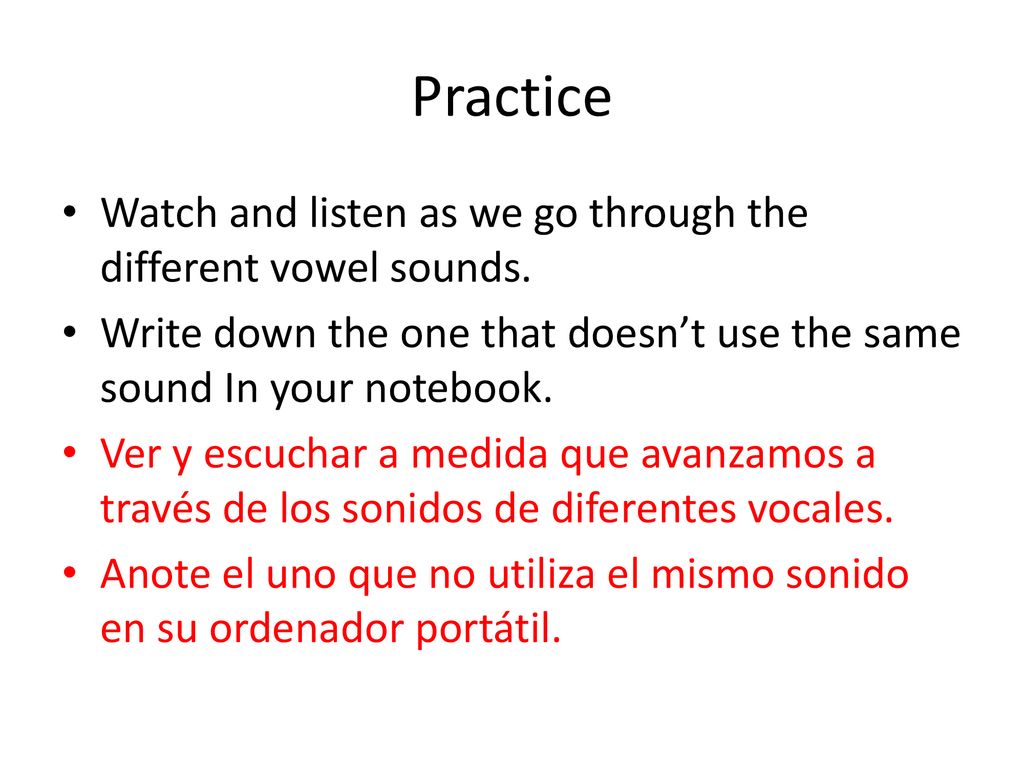 Practice

• Watch and listen as we go through the different vowel sounds.
• Write down the one that doesn’t use the same sound In your notebook.
• Ver y escuchar a medida que avanzamos a través de los sonidos de diferentes vocales.
• Anote el uno que no utiliza el mismo sonido en su ordenador portátil.